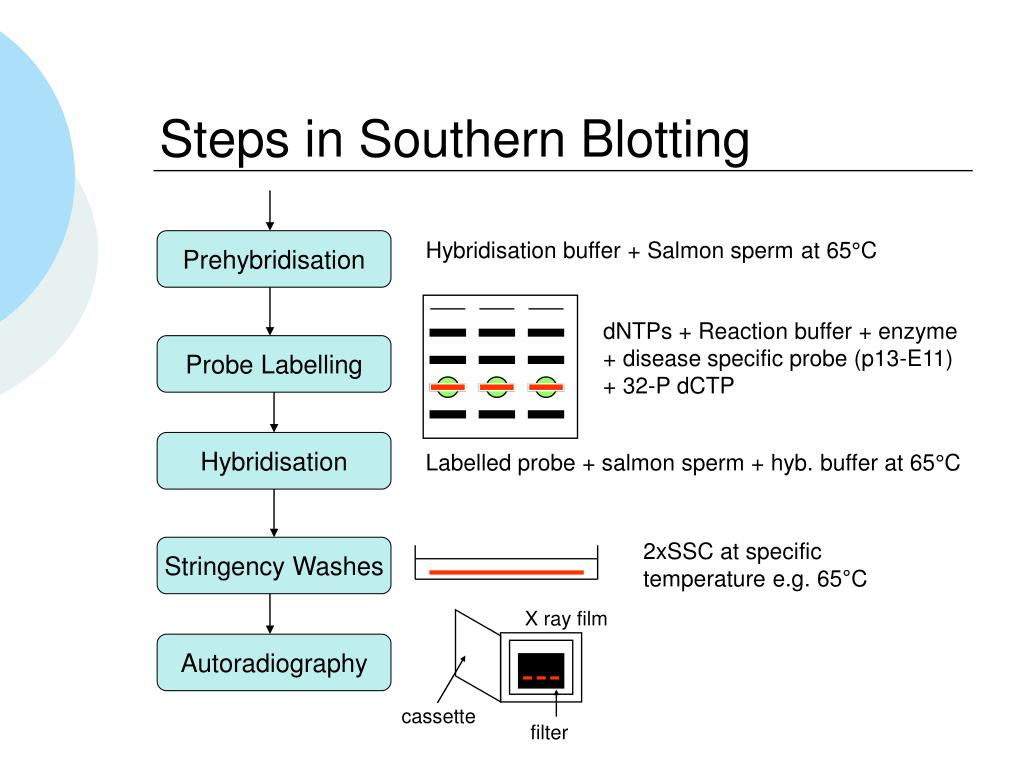 Steps in Southern Blotting

Prehybridisation

Hybridisation buffer + Salmon sperm at 65°C

Probe Labelling

dNTPs + Reaction buffer + enzyme + disease specific probe (p13-E11) + 32-P dCTP

Hybridisation

Labelled probe + salmon sperm + hyb. buffer at 65°C

Stringency Washes

2xSSC at specific temperature e.g. 65°C

Autoradiography

X ray film

cassette

filter